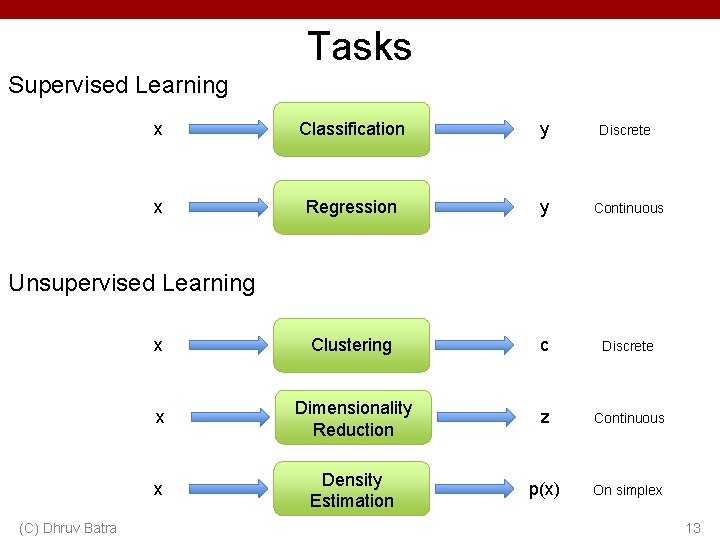 Tasks

Supervised Learning

x Classification y Discrete

x Regression y Continuous

Unsupervised Learning

x Clustering c Discrete

x Dimensionality Reduction z Continuous

x Density Estimation p(x) On simplex

(C) Dhruv Batra

13